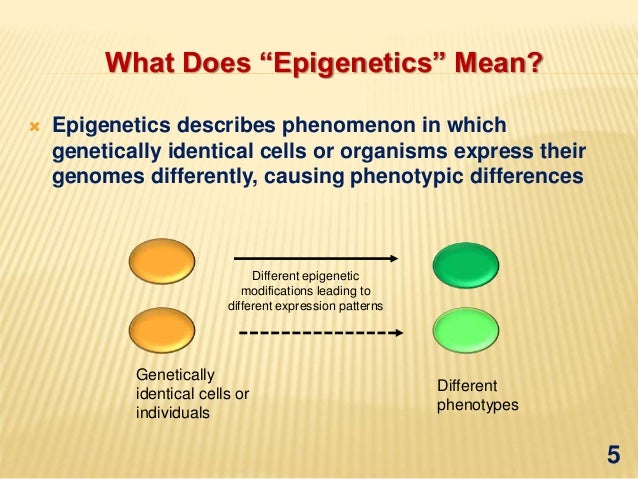 What Does “Epigenetics” Mean?

Epigenetics describes phenomenon in which genetically identical cells or organisms express their genomes differently, causing phenotypic differences

Different epigenetic modifications leading to different expression patterns

Genetically identical cells or individuals

Different phenotypes

5